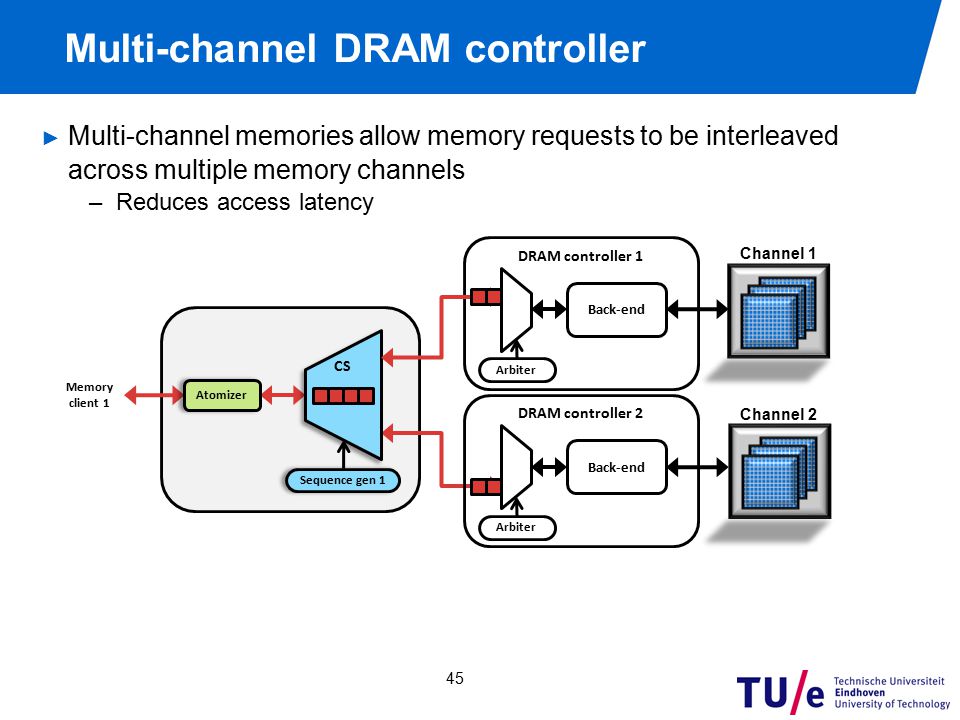 Multi-channel DRAM controller

► Multi-channel memories allow memory requests to be interleaved across multiple memory channels
– Reduces access latency

Memory client 1

Atomizer

CS

Sequence gen 1

DRAM controller 1

Back-end

Arbiter

Channel 1

DRAM controller 2

Back-end

Arbiter

Channel 2

45

TU/e Technische Universiteit Eindhoven University of Technology